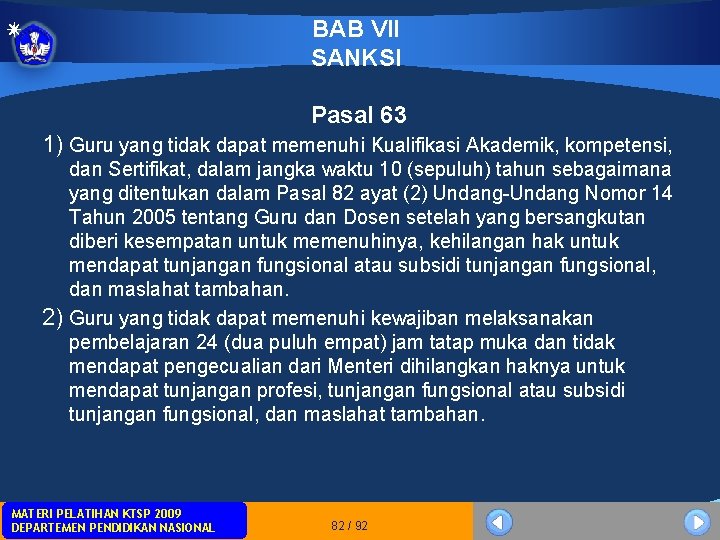 BAB VII
SANKSI

Pasal 63

1) Guru yang tidak dapat memenuhi Kualifikasi Akademik, kompetensi, dan Sertifikat, dalam jangka waktu 10 (sepuluh) tahun sebagaimana yang ditentukan dalam Pasal 82 ayat (2) Undang-Undang Nomor 14 Tahun 2005 tentang Guru dan Dosen setelah yang bersangkutan diberi kesempatan untuk memenuhinya, kehilangan hak untuk mendapat tunjangan fungsional atau subsidi tunjangan fungsional, dan maslahat tambahan.

2) Guru yang tidak dapat memenuhi kewajiban melaksanakan pembelajaran 24 (dua puluh empat) jam tatap muka dan tidak mendapat pengecualian dari Menteri dihilangkan haknya untuk mendapat tunjangan profesi, tunjangan fungsional atau subsidi tunjangan fungsional, dan maslahat tambahan.

MATERI PELATIHAN KTSP 2009
DEPARTEMEN PENDIDIKAN NASIONAL

82 / 92